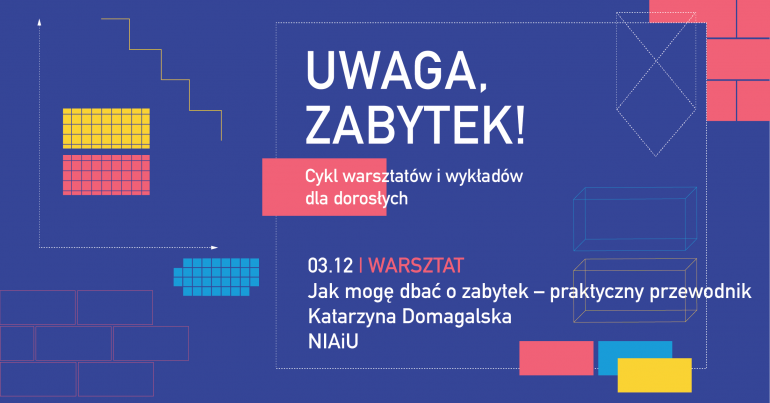 UWAGA, ZABYTEK!

Cykl warsztatów i wykładów dla dorosłych

03.12 | WARSZTAT
Jak mogę dbać o zabytek – praktyczny przewodnik
Katarzyna Domagalska
NIAiU